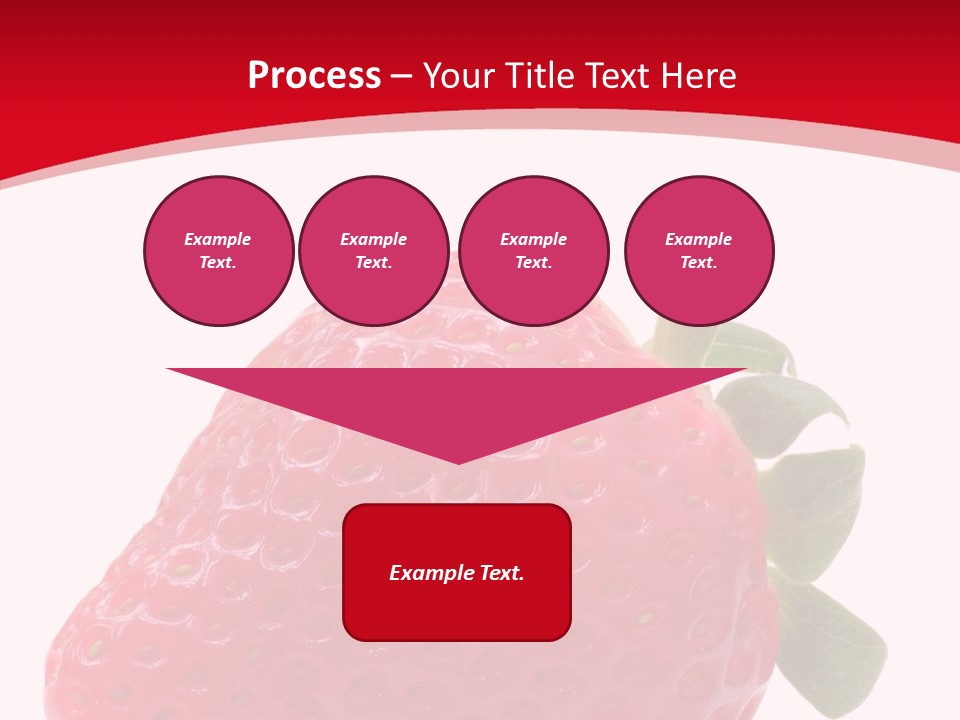 Process – Your Title Text Here

Example Text.

Example Text.

Example Text.

Example Text.

Example Text.